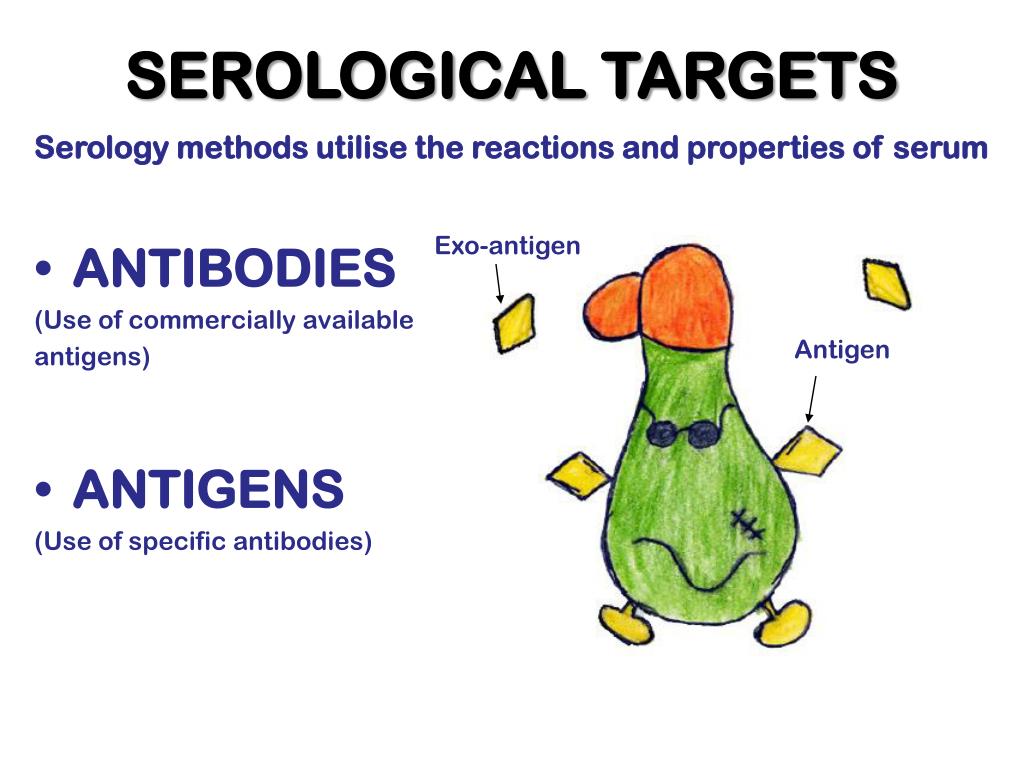 SEROLOGICAL TARGETS

Serology methods utilise the reactions and properties of serum

• ANTIBODIES
(Use of commercially available antigens)

• ANTIGENS
(Use of specific antibodies)

Exo-antigen

Antigen